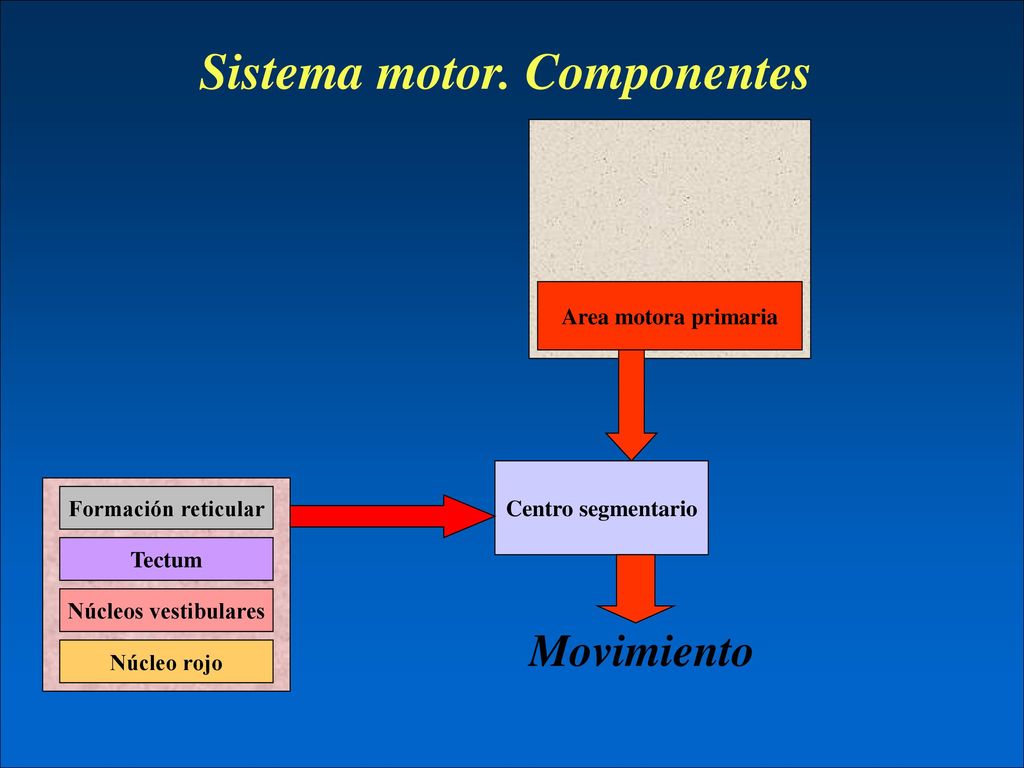 Sistema motor. Componentes

Area motora primaria

Formación reticular

Tectum

Núcleos vestibulares

Núcleo rojo

Centro segmentario

Movimiento